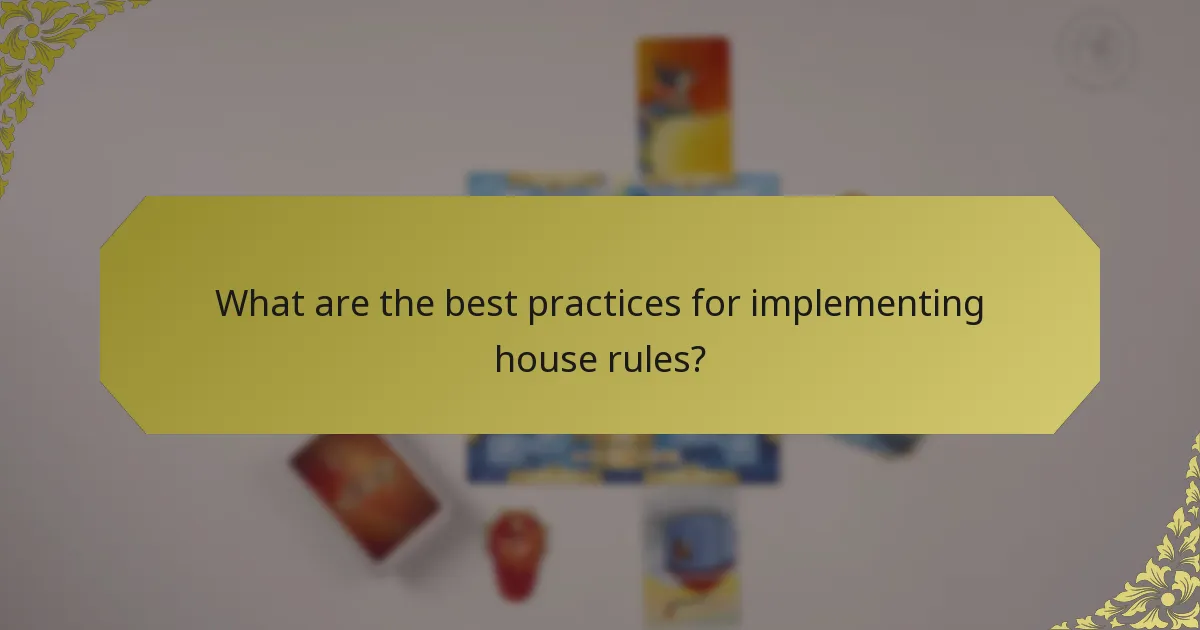 What are the best practices for implementing house rules?